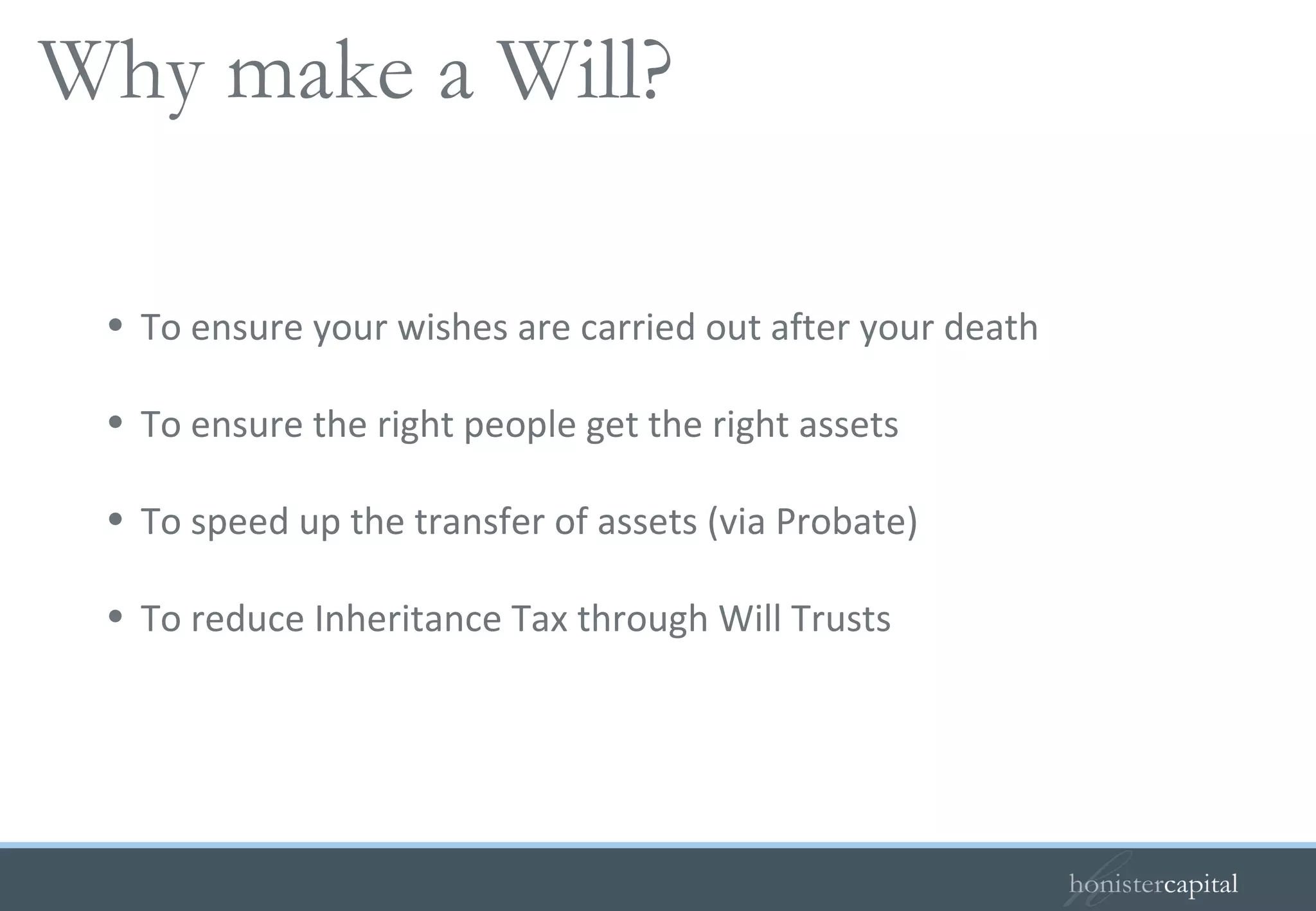 Why make a Will?

• To ensure your wishes are carried out after your death

• To ensure the right people get the right assets

• To speed up the transfer of assets (via Probate)

• To reduce Inheritance Tax through Will Trusts

honistercapital